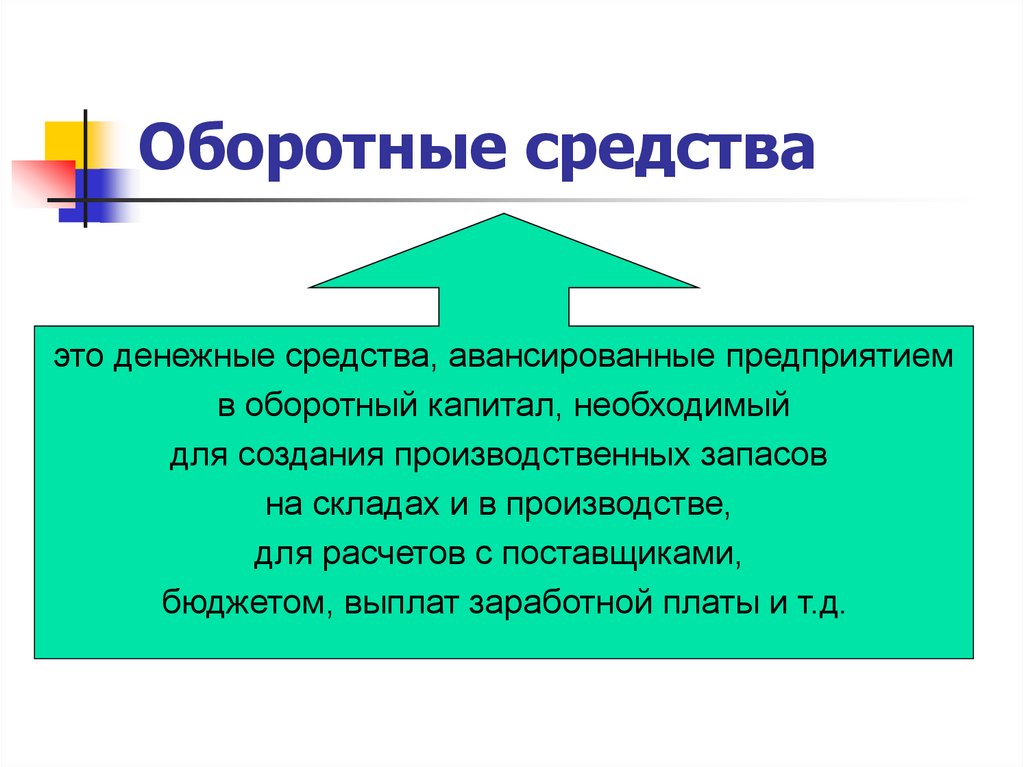 Оборотные средства

это денежные средства, авансированные предприятием в оборотный капитал, необходимый для создания производственных запасов на складах и в производстве, для расчетов с поставщиками, бюджетом, выплат заработной платы и т.д.